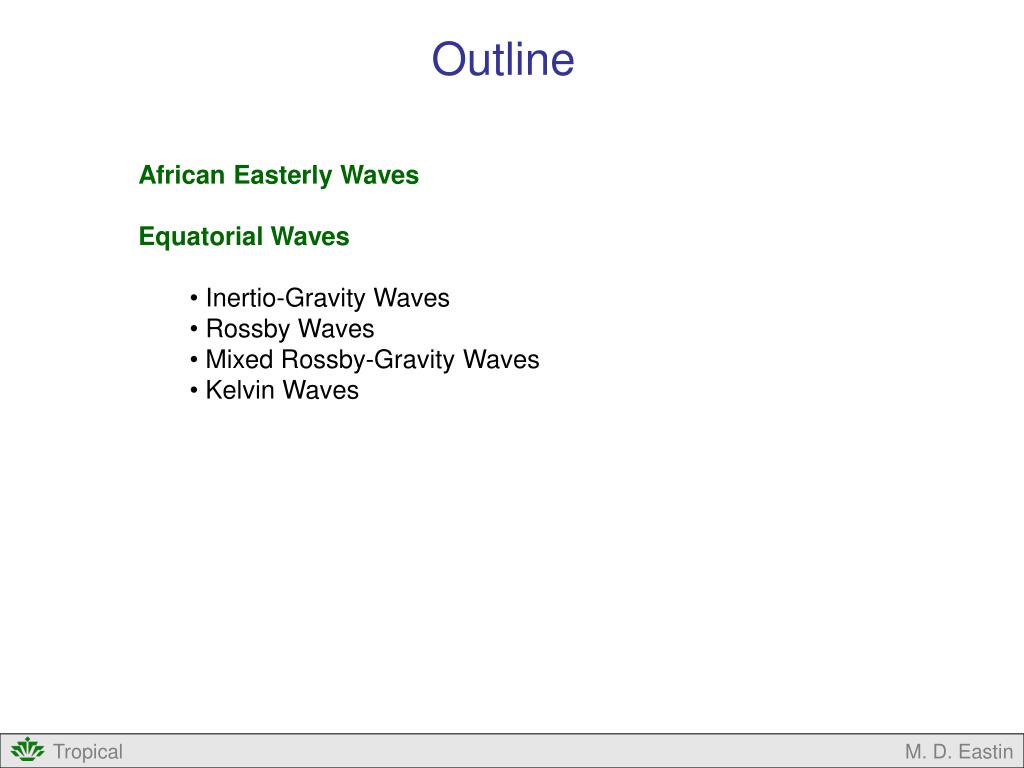 Outline

African Easterly Waves

Equatorial Waves

• Inertio-Gravity Waves
• Rossby Waves
• Mixed Rossby-Gravity Waves
• Kelvin Waves

Tropical

M. D. Eastin